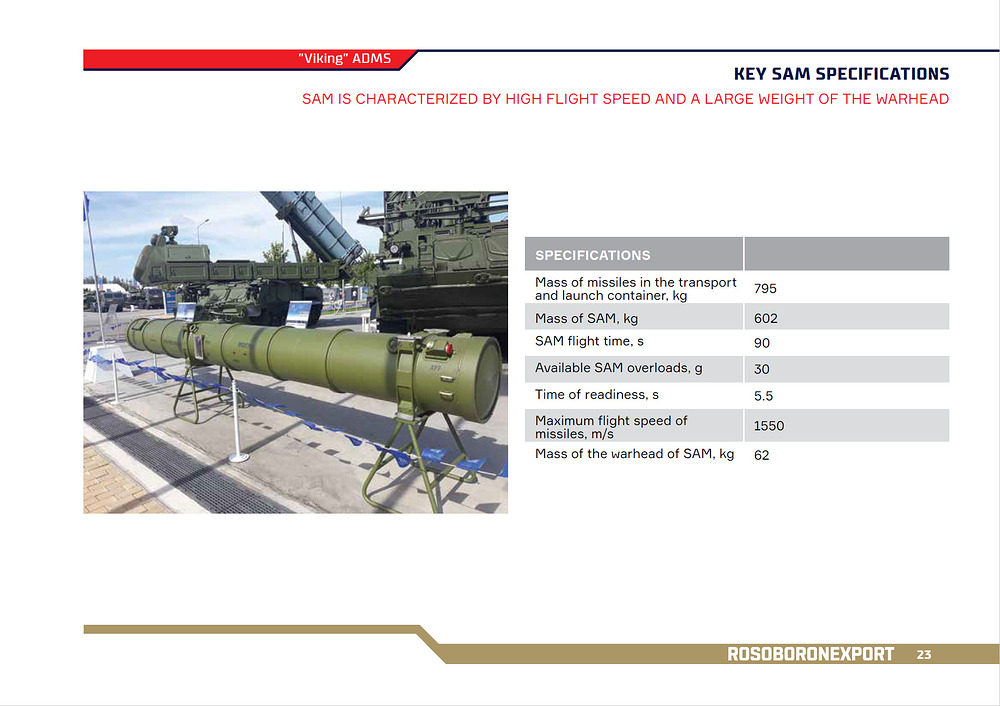 "Viking" ADMS

KEY SAM SPECIFICATIONS

SAM IS CHARACTERIZED BY HIGH FLIGHT SPEED AND A LARGE WEIGHT OF THE WARHEAD

| SPECIFICATIONS | |
|---|---|
| Mass of missiles in the transport and launch container, kg | 795 |
| Mass of SAM, kg | 602 |
| SAM flight time, s | 90 |
| Available SAM overloads, g | 30 |
| Time of readiness, s | 5.5 |
| Maximum flight speed of missiles, m/s | 1550 |
| Mass of the warhead of SAM, kg | 62 |

ROSOBORONEXPORT 23